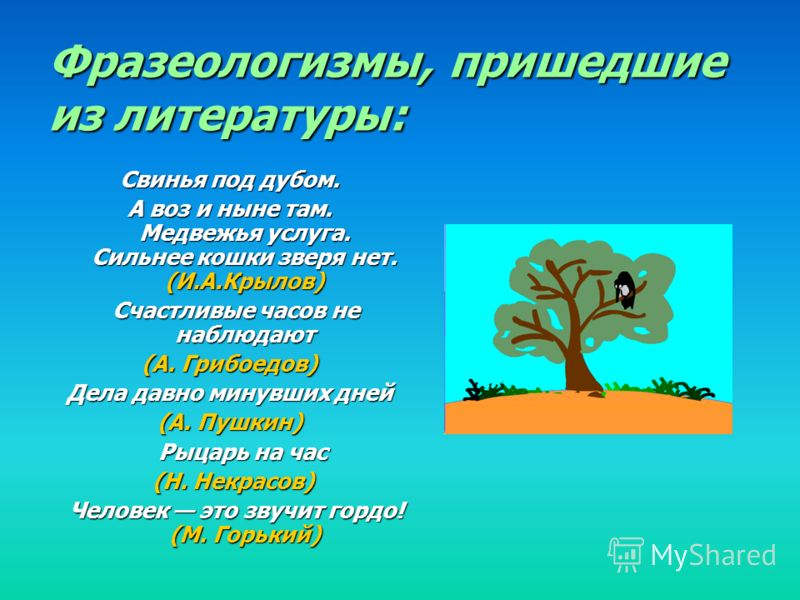 Фразеологизмы, пришедшие из литературы:

Свинья под дубом.
А воз и ныне там.
Медвежья услуга.
Сильнее кошки зверя нет.
(И.А.Крылов)
Счастливые часов не наблюдают
(А. Грибоедов)
Дела давно минувших дней
(А. Пушкин)
Рыцарь на час
(Н. Некрасов)
Человек — это звучит гордо!
(М. Горький)

MyShared